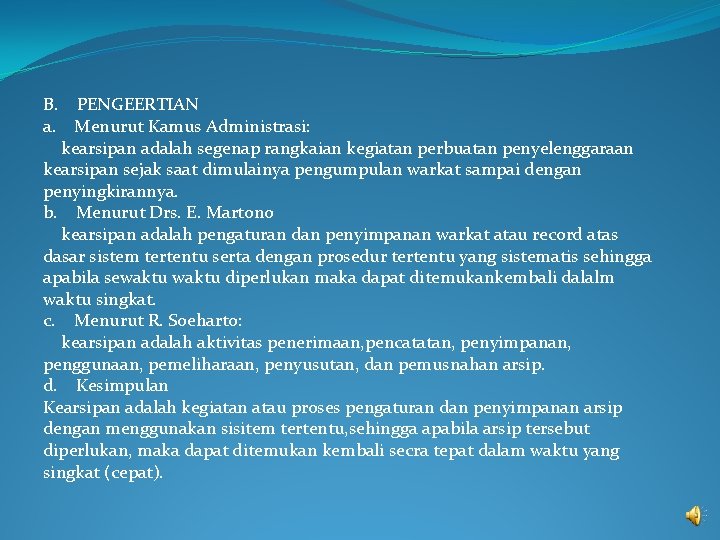 B. PENGEERTIAN
a. Menurut Kamus Administrasi:
kearsipan adalah segenap rangkaian kegiatan perbuatan penyelenggaraan kearsipan sejak saat dimulainya pengumpulan warkat sampai dengan penyingkirannya.
b. Menurut Drs. E. Martono
kearsipan adalah pengaturan dan penyimpanan warkat atau record atas dasar sistem tertentu serta dengan prosedur tertentu yang sistematis sehingga apabila sewaktu waktu diperlukan maka dapat ditemukankembali dalalm waktu singkat.
c. Menurut R. Soeharto:
kearsipan adalah aktivitas penerimaan,pencatatan, penyimpanan, penggunaan, pemeliharaan, penyusutan, dan pemusnahan arsip.
d. Kesimpulan
Kearsipan adalah kegiatan atau proses pengaturan dan penyimpanan arsip dengan menggunakan sisitem tertentu,sehingga apabila arsip tersebut diperlukan, maka dapat ditemukan kembali secra tepat dalam waktu yang singkat (cepat).